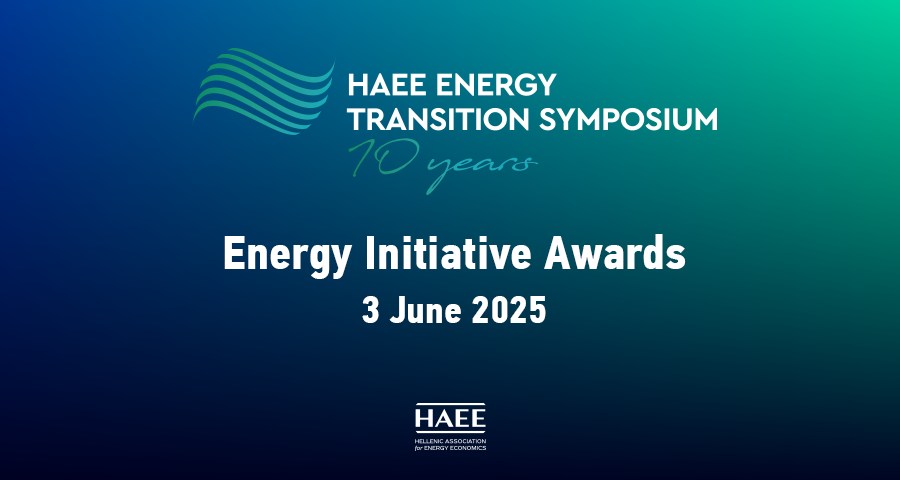 HAEE ENERGY
TRANSITION SYMPOSIUM
10 years

Energy Initiative Awards
3 June 2025

HAEE
HELLENIC ASSOCIATION
for ENERGY ECONOMICS